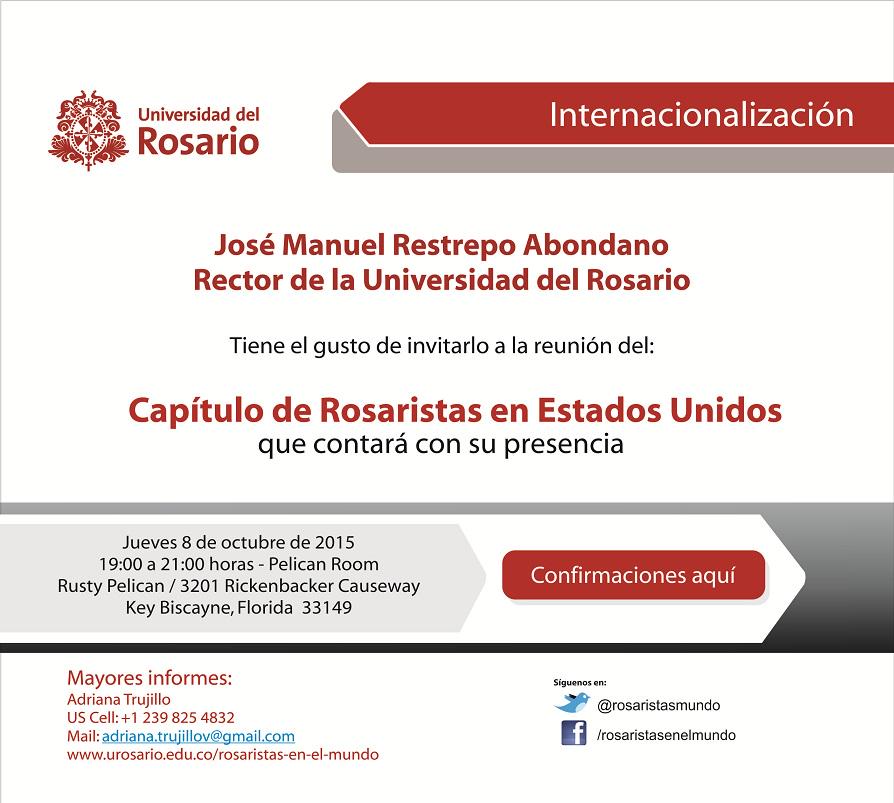 Universidad del Rosario

Internacionalización

José Manuel Restrepo Abondano
Rector de la Universidad del Rosario

Tiene el gusto de invitarlo a la reunión del:

Capítulo de Rosaristas en Estados Unidos
que contará con su presencia

Jueves 8 de octubre de 2015
19:00 a 21:00 horas - Pelican Room
Rusty Pelican / 3201 Rickenbacker Causeway
Key Biscayne, Florida 33149

Confirmaciones aquí

Mayores informes:
Adriana Trujillo
US Cell: +1 239 825 4832
Mail: adriana.trujillov@gmail.com
www.urosario.edu.co/rosaristas-en-el-mundo

Síguenos en:
@rosaristasmundo
/rosaristasenelmundo